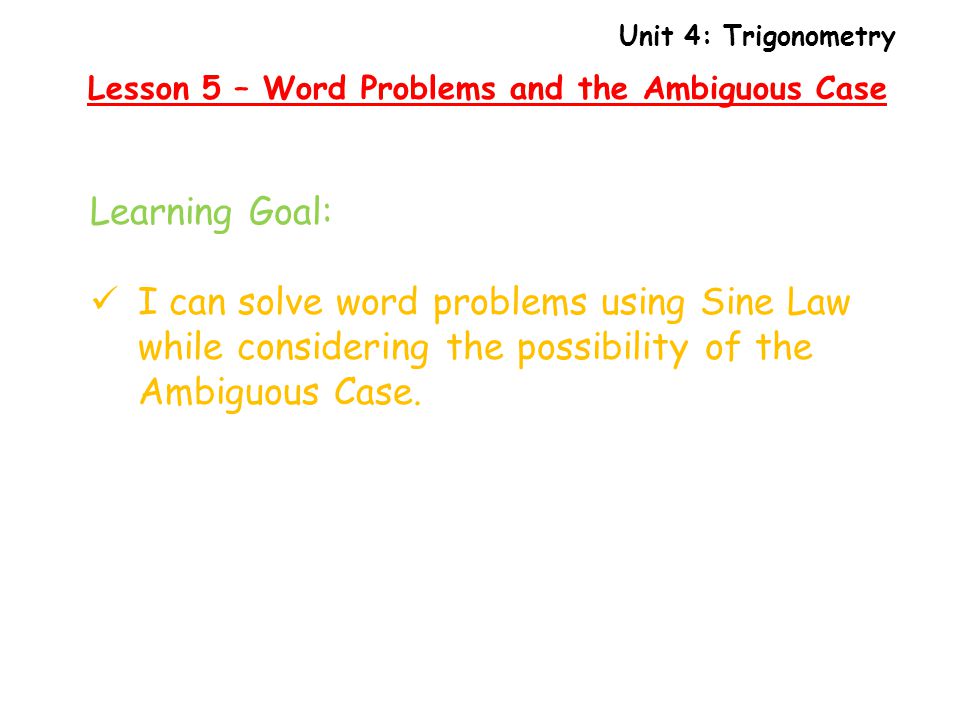 Unit 4: Trigonometry

Lesson 5 – Word Problems and the Ambiguous Case

Learning Goal:

✓ I can solve word problems using Sine Law while considering the possibility of the Ambiguous Case.